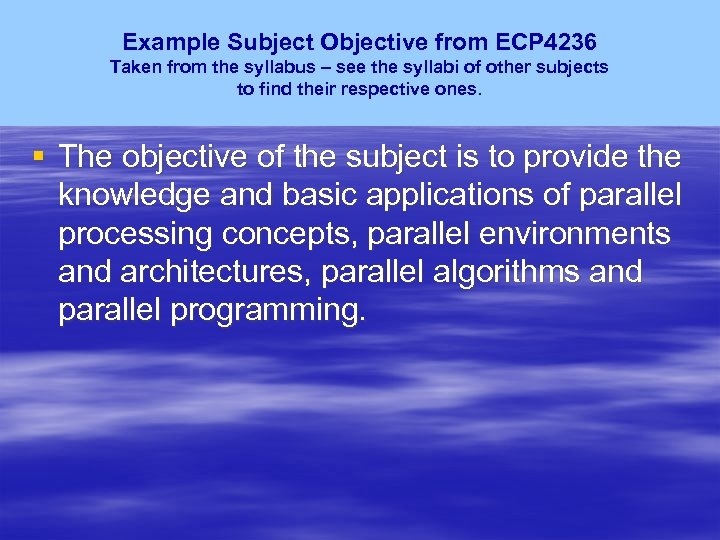 Example Subject Objective from ECP4236
Taken from the syllabus – see the syllabi of other subjects to find their respective ones.

▪ The objective of the subject is to provide the knowledge and basic applications of parallel processing concepts, parallel environments and architectures, parallel algorithms and parallel programming.